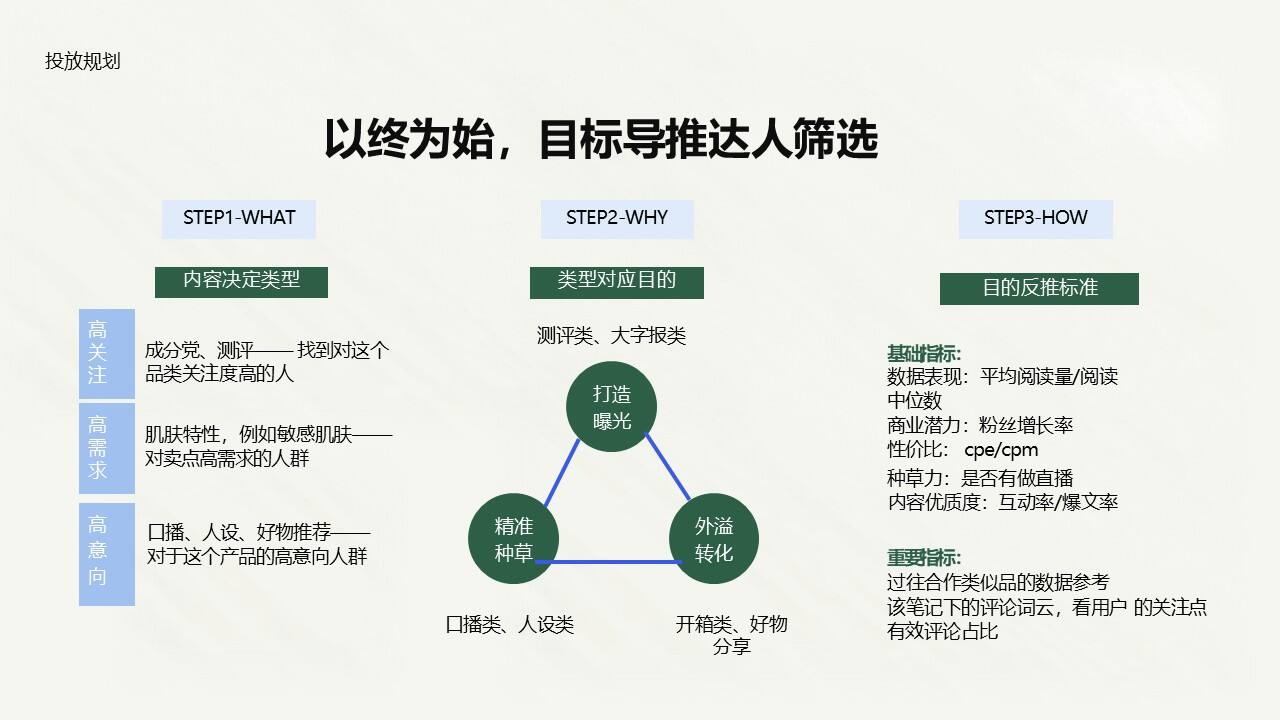 投放规划

以终为始，目标导推达人筛选

STEP1-WHAT

内容决定类型

高关注

成分党、测评—— 找到对这个品类关注度高的人

高需求

肌肤特性，例如敏感肌肤——对卖点高需求的人群

高意向

口播、人设、好物推荐——对于这个产品的高意向人群

STEP2-WHY

类型对应目的

测评类、大字报类

打造曝光

精准种草

外溢转化

口播类、人设类

开箱类、好物分享

STEP3-HOW

目的反推标准

基础指标:
数据表现：平均阅读量/阅读中位数
商业潜力：粉丝增长率
性价比： cpe/cpm
种草力：是否有做直播
内容优质度：互动率/爆文率

重要指标:
过往合作类似品的数据参考
该笔记下的评论词云，看用户 的关注点
有效评论占比